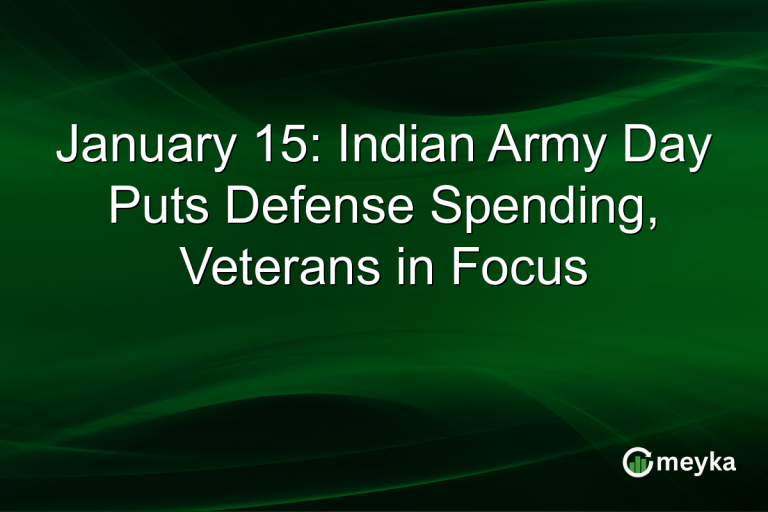 January 15: Indian Army Day Puts Defense Spending, Veterans in Focus

meyka